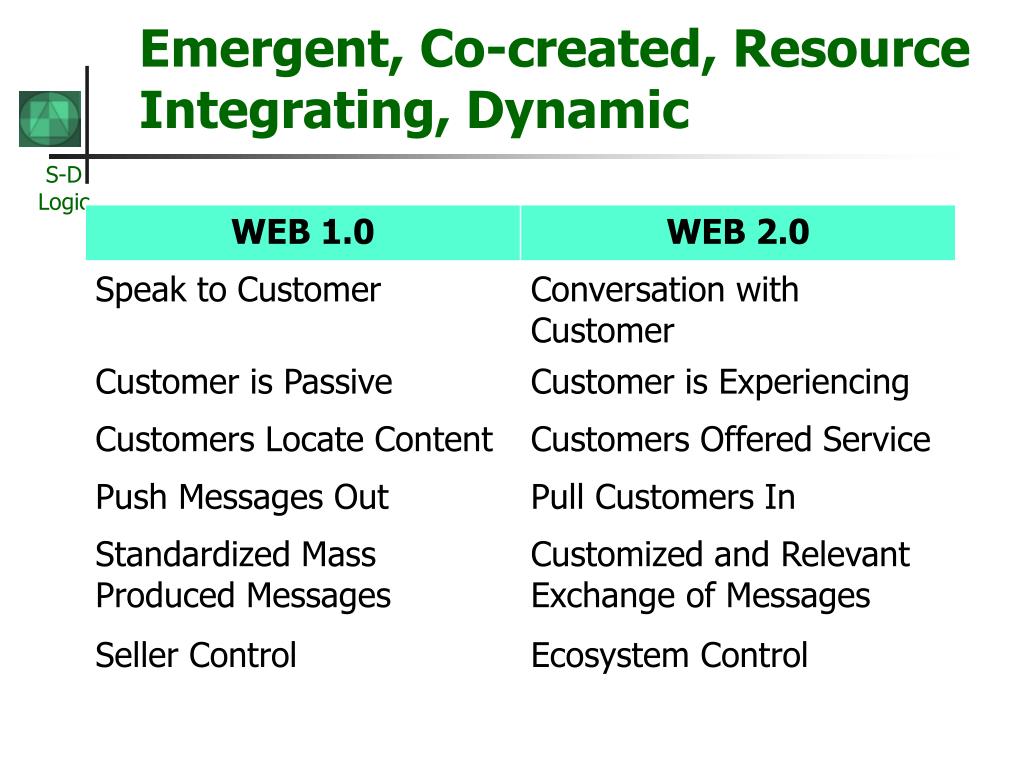 Emergent, Co-created, Resource Integrating, Dynamic

S-D Logic

| WEB 1.0 | WEB 2.0 |
|---|---|
| Speak to Customer | Conversation with Customer |
| Customer is Passive | Customer is Experiencing |
| Customers Locate Content | Customers Offered Service |
| Push Messages Out | Pull Customers In |
| Standardized Mass Produced Messages | Customized and Relevant Exchange of Messages |
| Seller Control | Ecosystem Control |